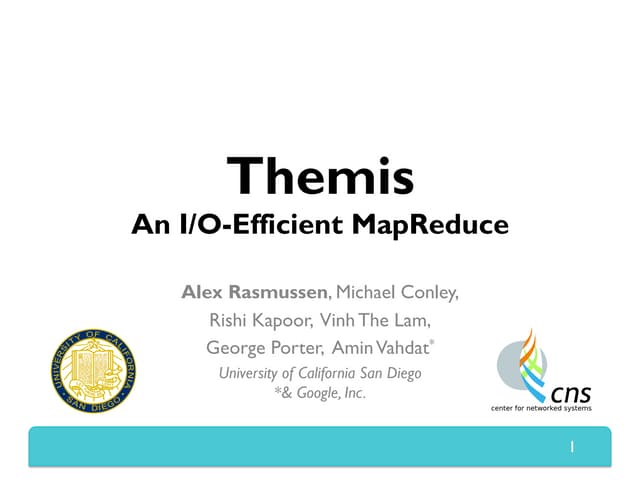 Themis
An I/O-Efficient MapReduce

Alex Rasmussen, Michael Conley, Rishi Kapoor, Vinh The Lam, George Porter, Amin Vahdat*
University of California San Diego
*& Google, Inc.

UNIVERSITY OF CALIFORNIA SAN DIEGO

cns
center for networked systems

1